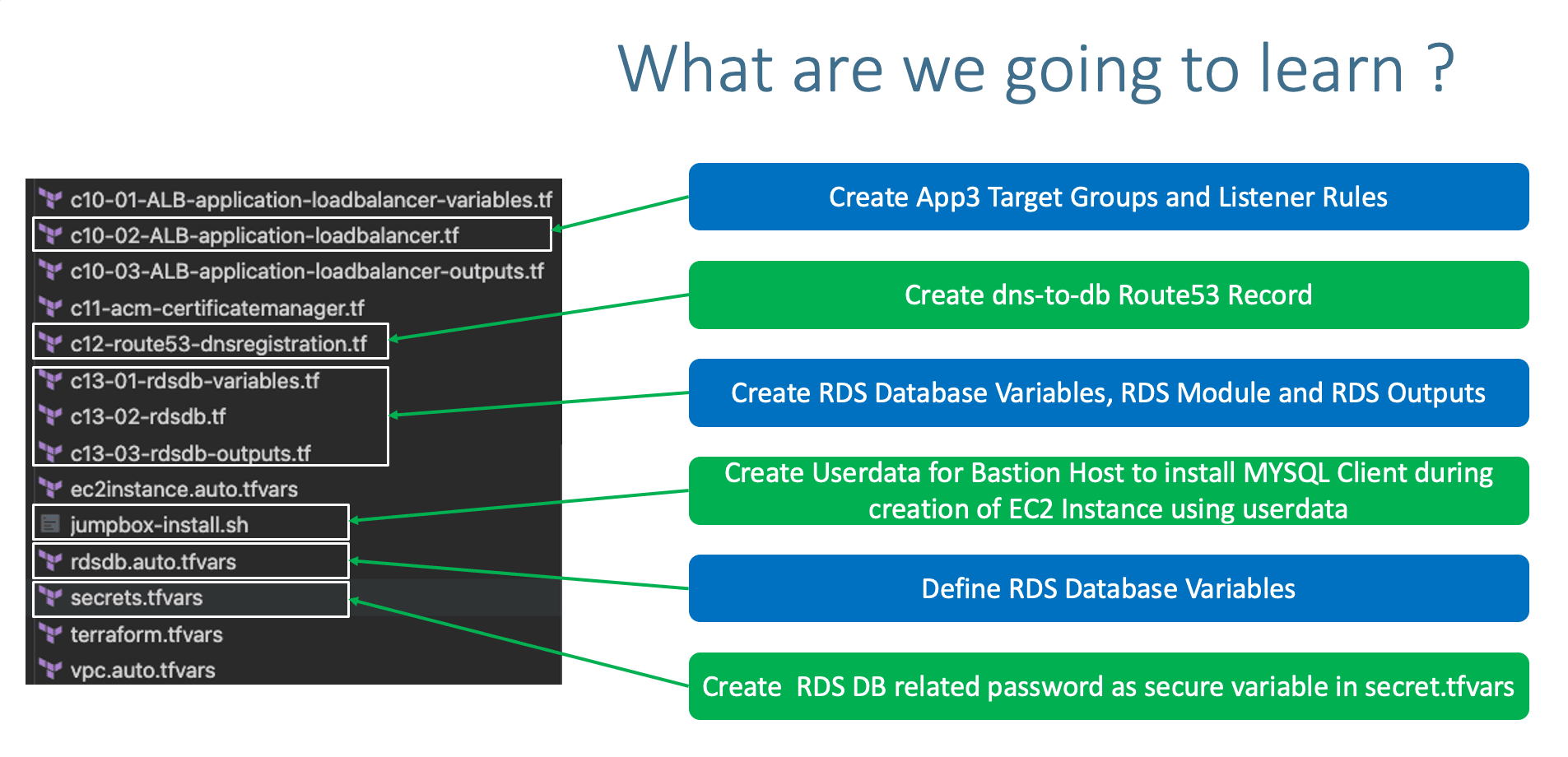 What are we going to learn ?

c10-01-ALB-application-loadbalancer-variables.tf
c10-02-ALB-application-loadbalancer.tf
c10-03-ALB-application-loadbalancer-outputs.tf
c11-acm-certificatemanager.tf
c12-route53-dnsregistration.tf
c13-01-rdsdb-variables.tf
c13-02-rdsdb.tf
c13-03-rdsdb-outputs.tf
ec2instance.auto.tfvars
jumpbox-install.sh
rdsdb.auto.tfvars
secrets.tfvars
terraform.tfvars
vpc.auto.tfvars

Create App3 Target Groups and Listener Rules

Create dns-to-db Route53 Record

Create RDS Database Variables, RDS Module and RDS Outputs

Create Userdata for Bastion Host to install MYSQL Client during creation of EC2 Instance using userdata

Define RDS Database Variables

Create RDS DB related password as secure variable in secret.tfvars